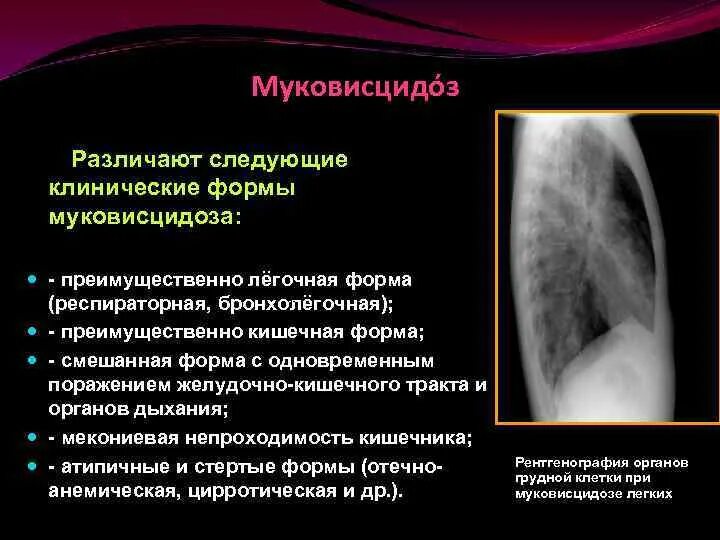 Муковисцидо́з

Различают следующие клинические формы муковисцидоза:

- - преимущественно лёгочная форма (респираторная, бронхолёгочная);
- - преимущественно кишечная форма;
- - смешанная форма с одновременным поражением желудочно-кишечного тракта и органов дыхания;
- - мекониевая непроходимость кишечника;
- - атипичные и стертые формы (отечно-анемическая, цирротическая и др.).

Рентгенография органов грудной клетки при муковисцидозе легких